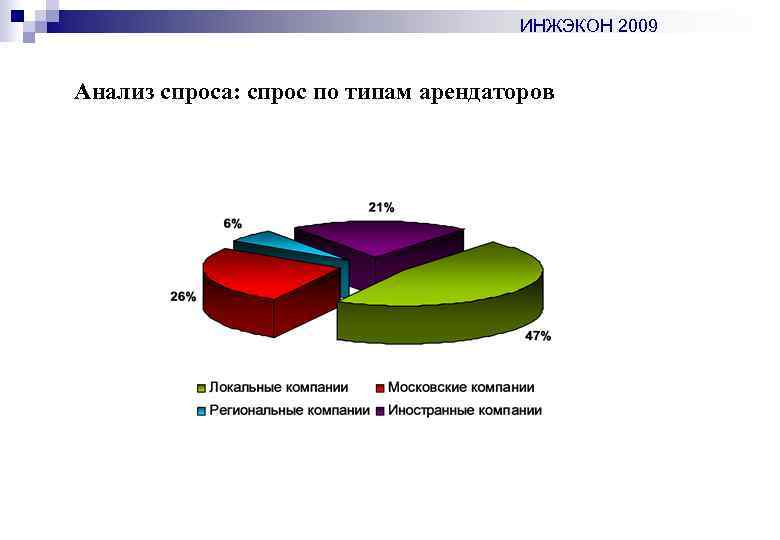 ИНЖЭКОН 2009

Анализ спроса: спрос по типам арендаторов

21%

6%

26%

47%

Локальные компании
Московские компании
Региональные компании
Иностранные компании